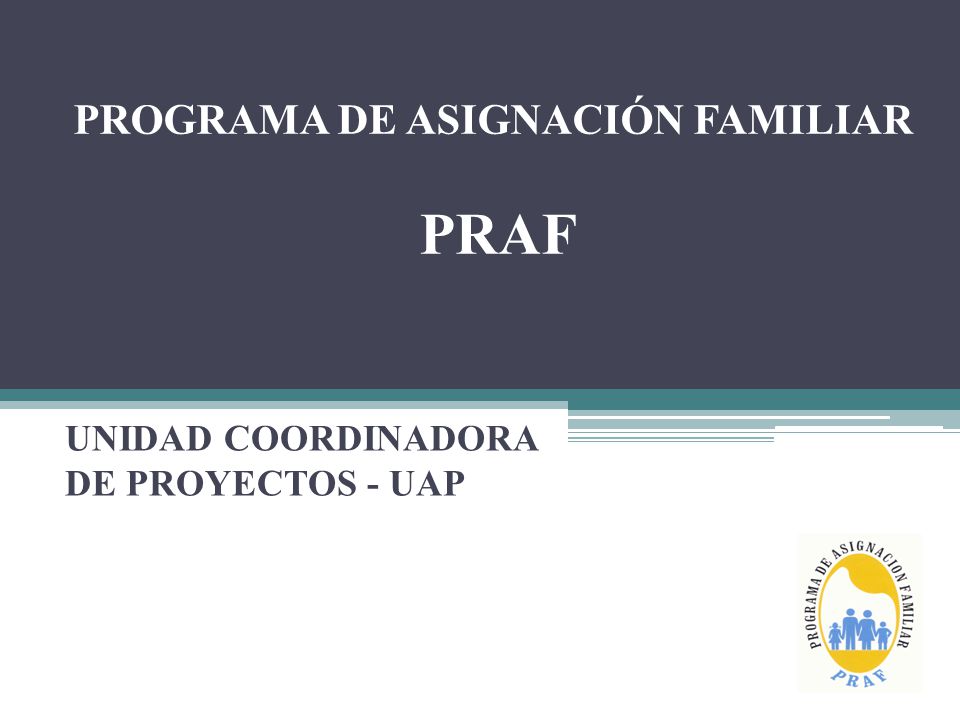 PROGRAMA DE ASIGNACIÓN FAMILIAR

PRAF

UNIDAD COORDINADORA DE PROYECTOS - UAP

PROGRAMA DE ASIGNACION FAMILIAR

PRAF